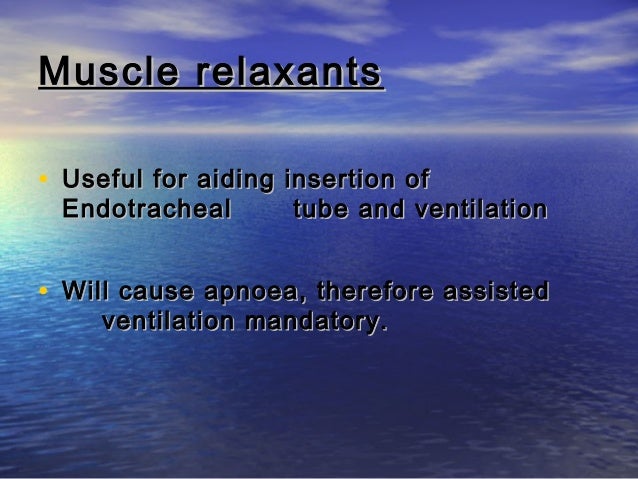 Muscle relaxants

• Useful for aiding insertion of Endotracheal tube and ventilation

• Will cause apnoea, therefore assisted ventilation mandatory.